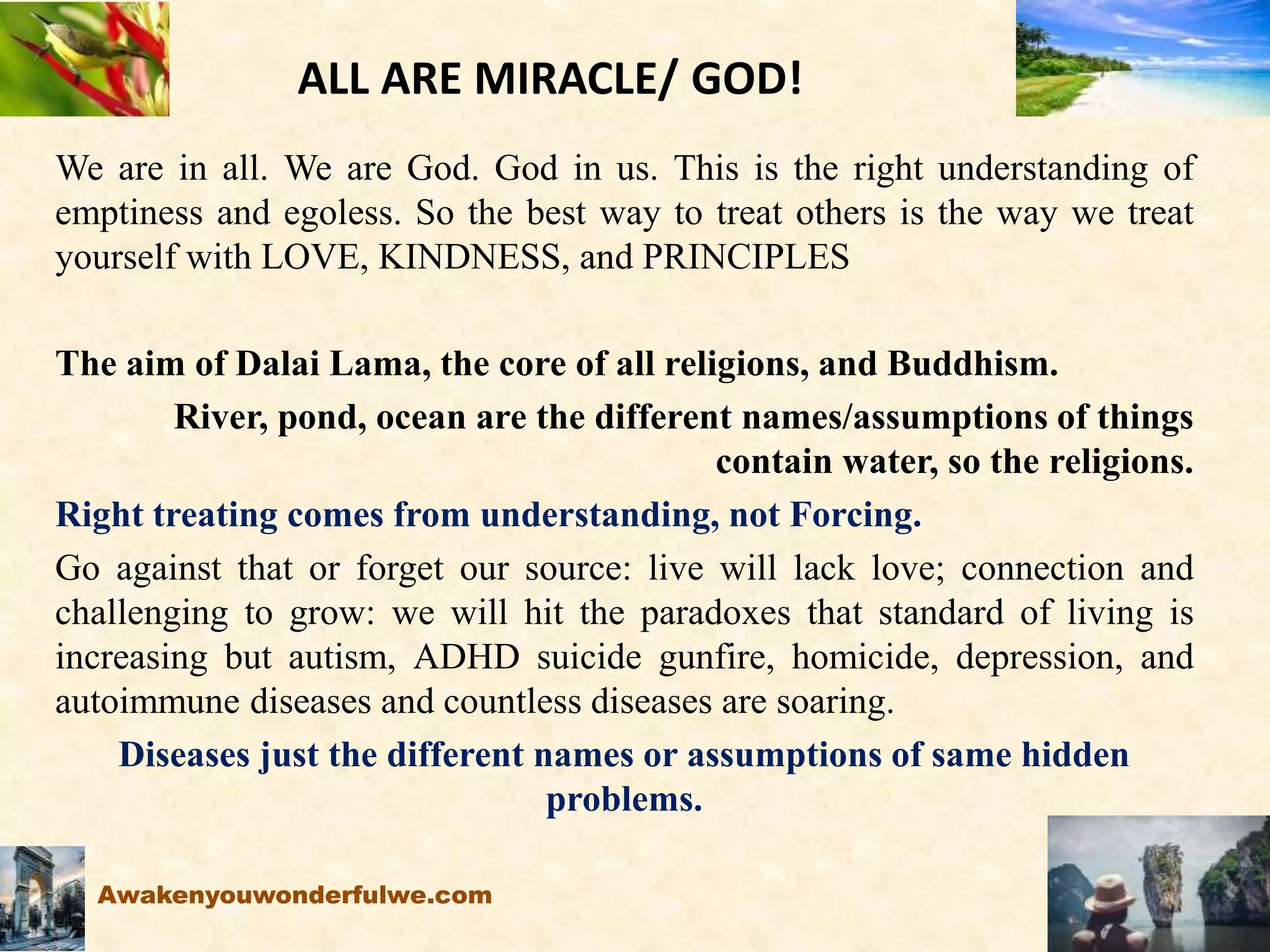 ALL ARE MIRACLE/ GOD!

We are in all. We are God. God in us. This is the right understanding of emptiness and egoless. So the best way to treat others is the way we treat yourself with LOVE, KINDNESS, and PRINCIPLES

The aim of Dalai Lama, the core of all religions, and Buddhism.

River, pond, ocean are the different names/assumptions of things contain water, so the religions.

Right treating comes from understanding, not Forcing.

Go against that or forget our source: live will lack love; connection and challenging to grow: we will hit the paradoxes that standard of living is increasing but autism, ADHD suicide gunfire, homicide, depression, and autoimmune diseases and countless diseases are soaring.

Diseases just the different names or assumptions of same hidden problems.

Awakenyouwonderfulwe.com